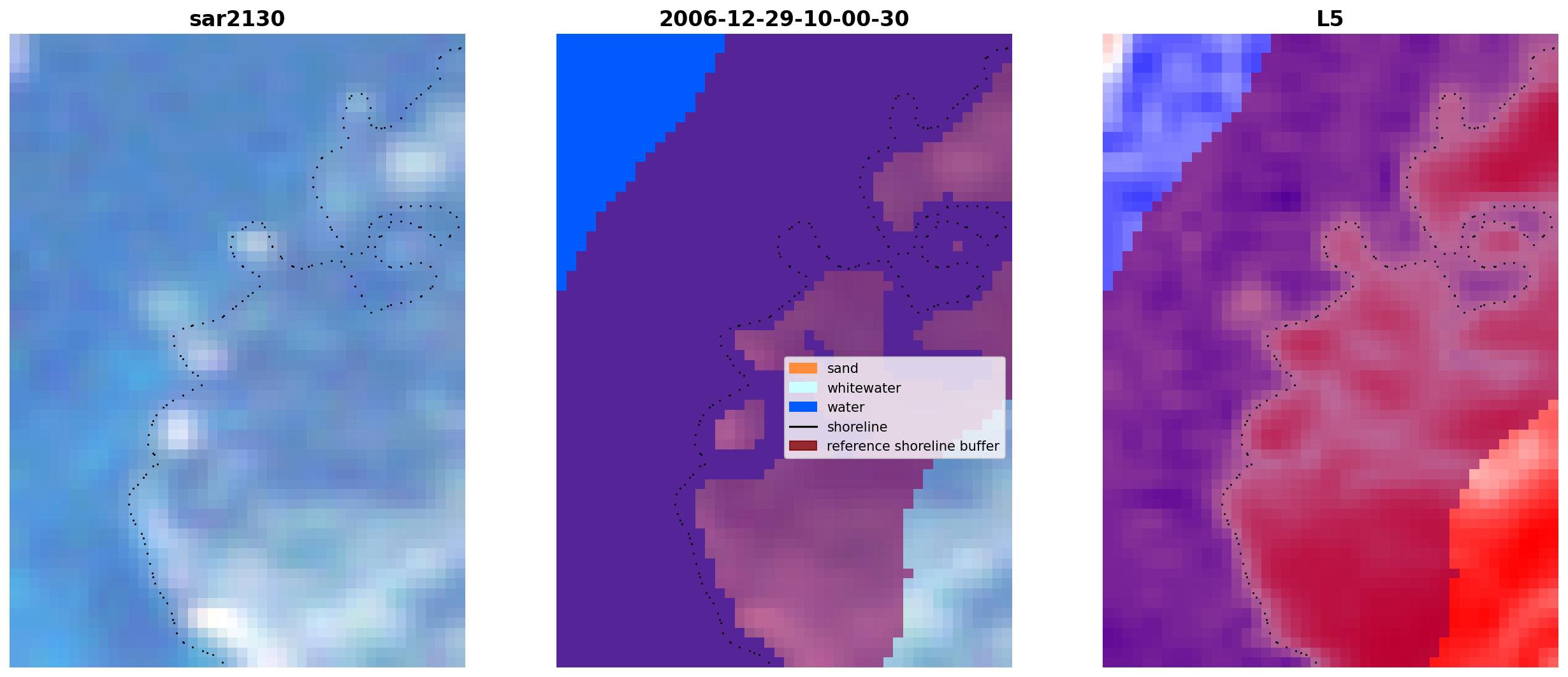 sar2130

2006-12-29-10-00-30

sand
whitewater
water
shoreline
reference shoreline buffer

L5